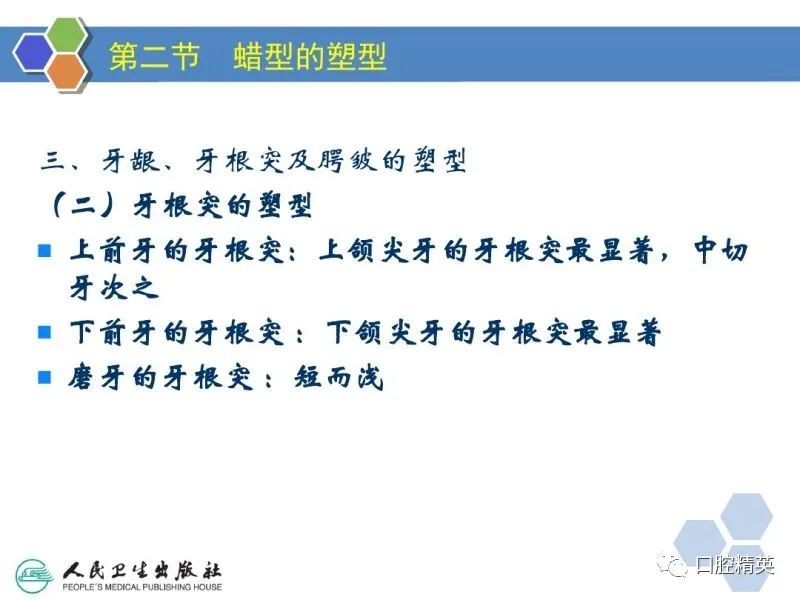 第二节　蜡型的塑型

三、牙龈、牙根突及腭皱的塑型

（二）牙根突的塑型

■ 上前牙的牙根突：上颌尖牙的牙根突最显著，中切牙次之

■ 下前牙的牙根突：下颌尖牙的牙根突最显著

■ 磨牙的牙根突：短而浅

人民卫生出版社
PEOPLE'S MEDICAL PUBLISHING HOUSE

口腔精英